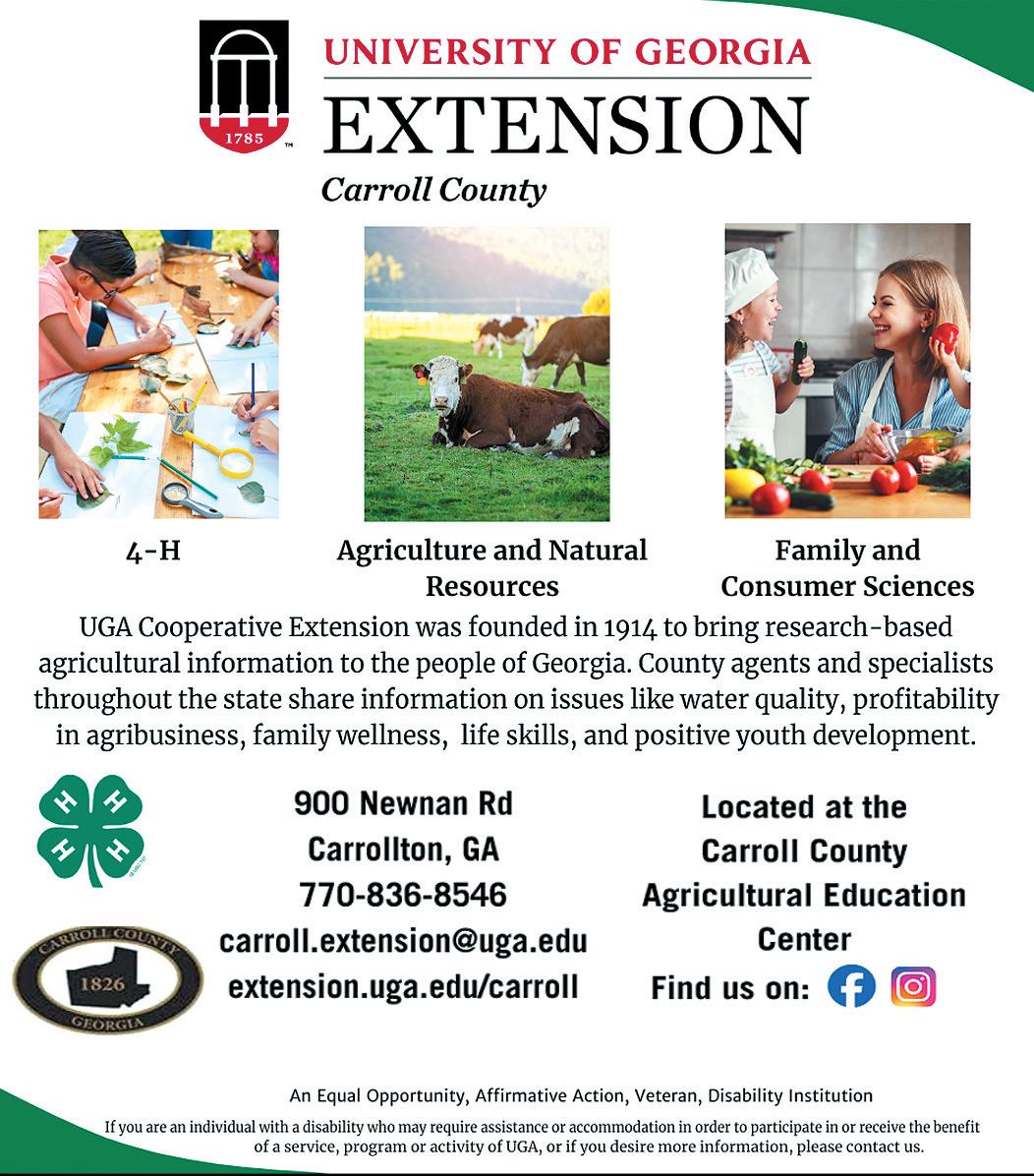 1785

UNIVERSITY OF GEORGIA
EXTENSION
Carroll County

4-H

Agriculture and Natural Resources

Family and Consumer Sciences

UGA Cooperative Extension was founded in 1914 to bring research-based agricultural information to the people of Georgia. County agents and specialists throughout the state share information on issues like water quality, profitability in agribusiness, family wellness, life skills, and positive youth development.

H H H H

CARROLL COUNTY 1826 GEORGIA

900 Newnan Rd
Carrollton, GA
770-836-8546
carroll.extension@uga.edu
extension.uga.edu/carroll

Located at the Carroll County Agricultural Education Center

Find us on:

An Equal Opportunity, Affirmative Action, Veteran, Disability Institution

If you are an individual with a disability who may require assistance or accommodation in order to participate in or receive the benefit of a service, program or activity of UGA, or if you desire more information, please contact us.